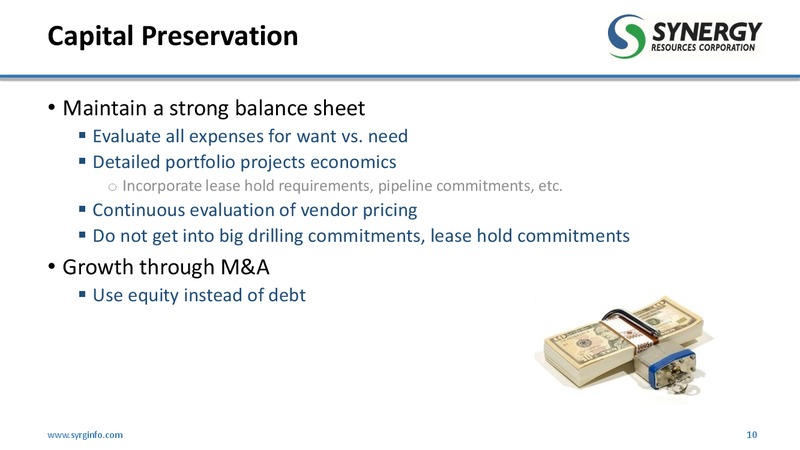 Capital Preservation

SYNERGY
RESOURCES CORPORATION

• Maintain a strong balance sheet
 ▪ Evaluate all expenses for want vs. need
 ▪ Detailed portfolio projects economics
  o Incorporate lease hold requirements, pipeline commitments, etc.
 ▪ Continuous evaluation of vendor pricing
 ▪ Do not get into big drilling commitments, lease hold commitments
• Growth through M&A
 ▪ Use equity instead of debt

www.syrginfo.com

10